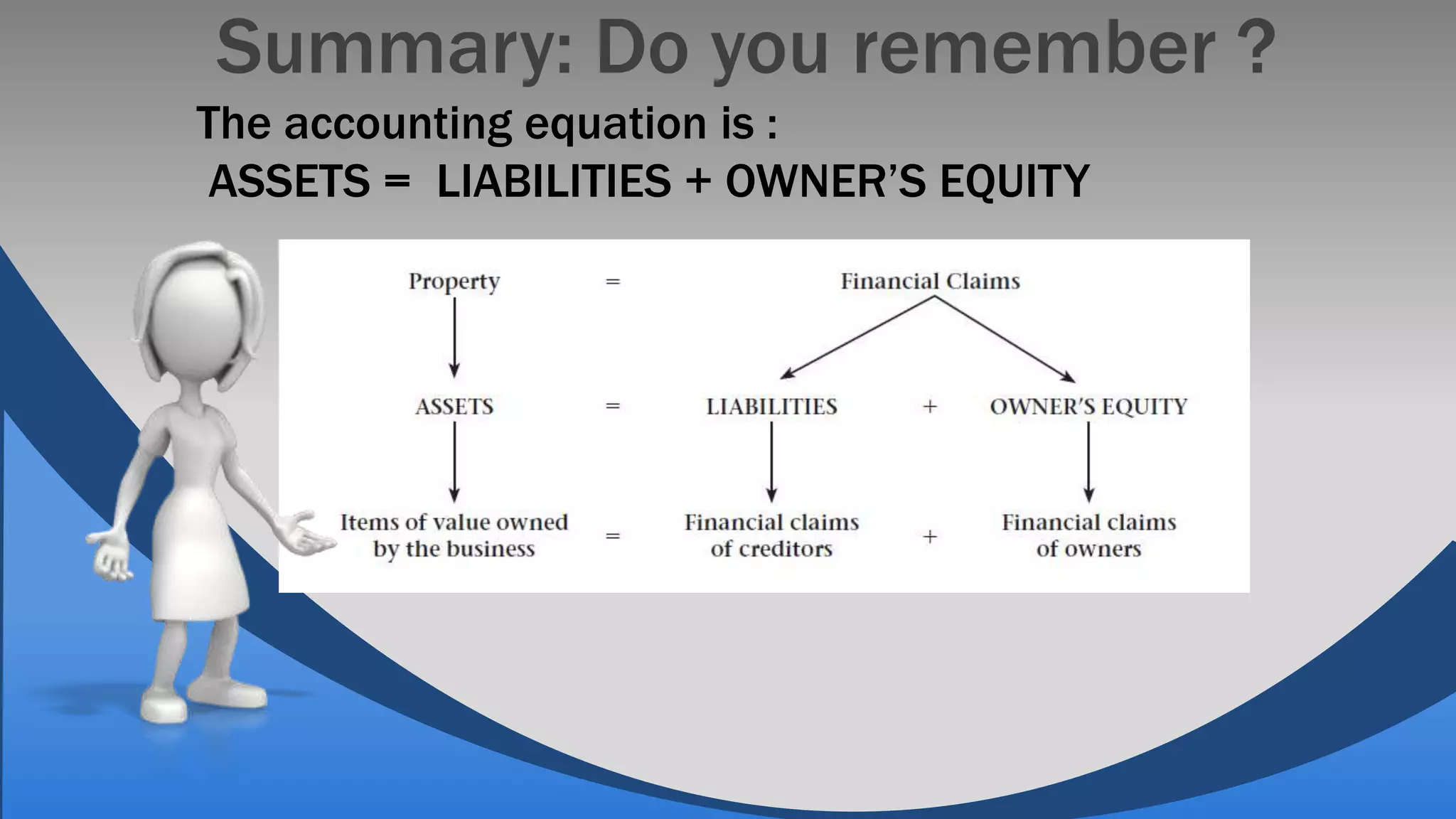 Summary: Do you remember ?

The accounting equation is :

ASSETS = LIABILITIES + OWNER'S EQUITY

Property = Financial Claims

ASSETS = LIABILITIES + OWNER'S EQUITY

Items of value owned by the business = Financial claims of creditors + Financial claims of owners